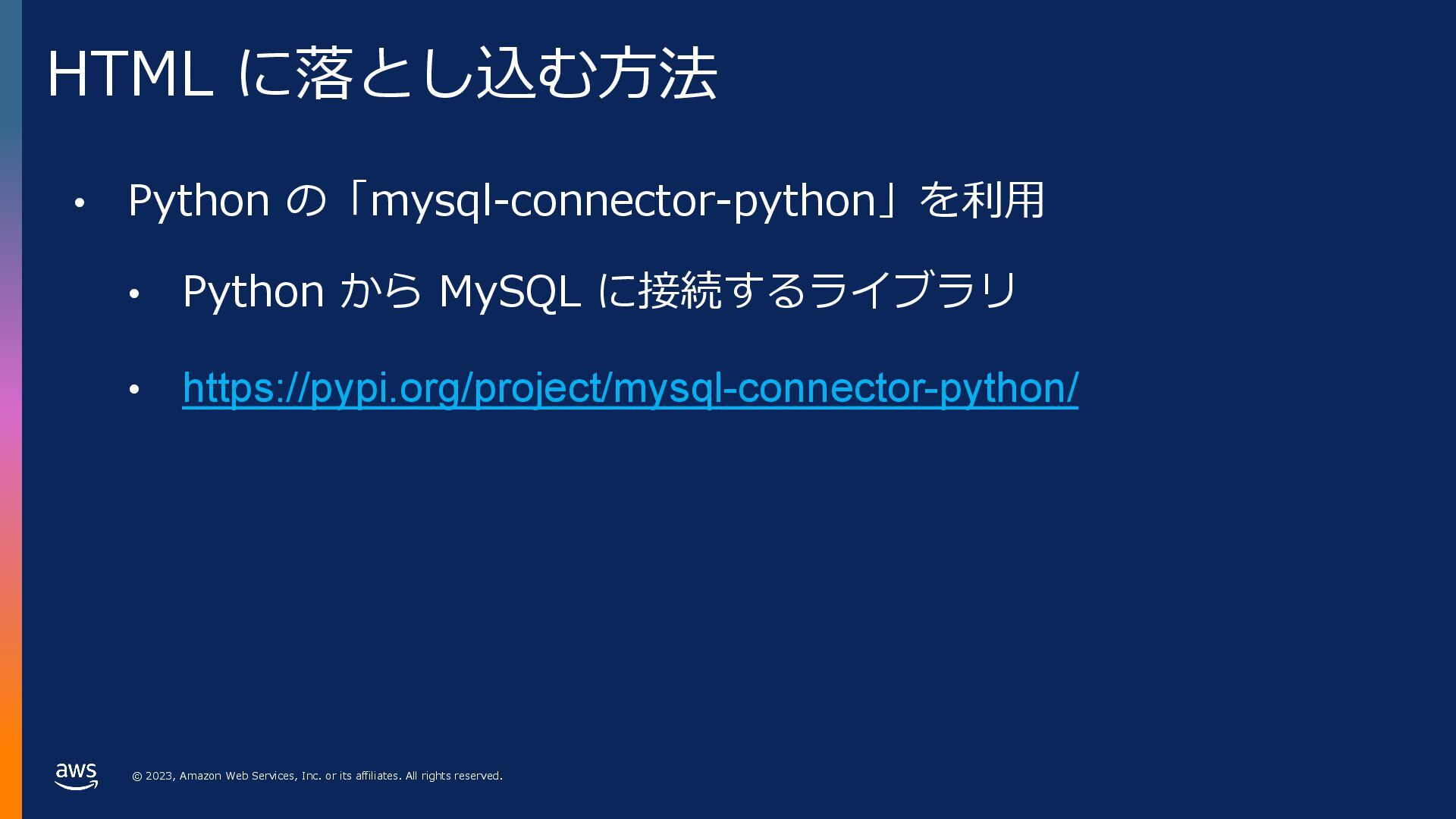 HTML に落とし込む方法

• Python の「mysql-connector-python」を利用

• Python から MySQL に接続するライブラリ

• https://pypi.org/project/mysql-connector-python/

aws

© 2023, Amazon Web Services, Inc. or its affiliates. All rights reserved.